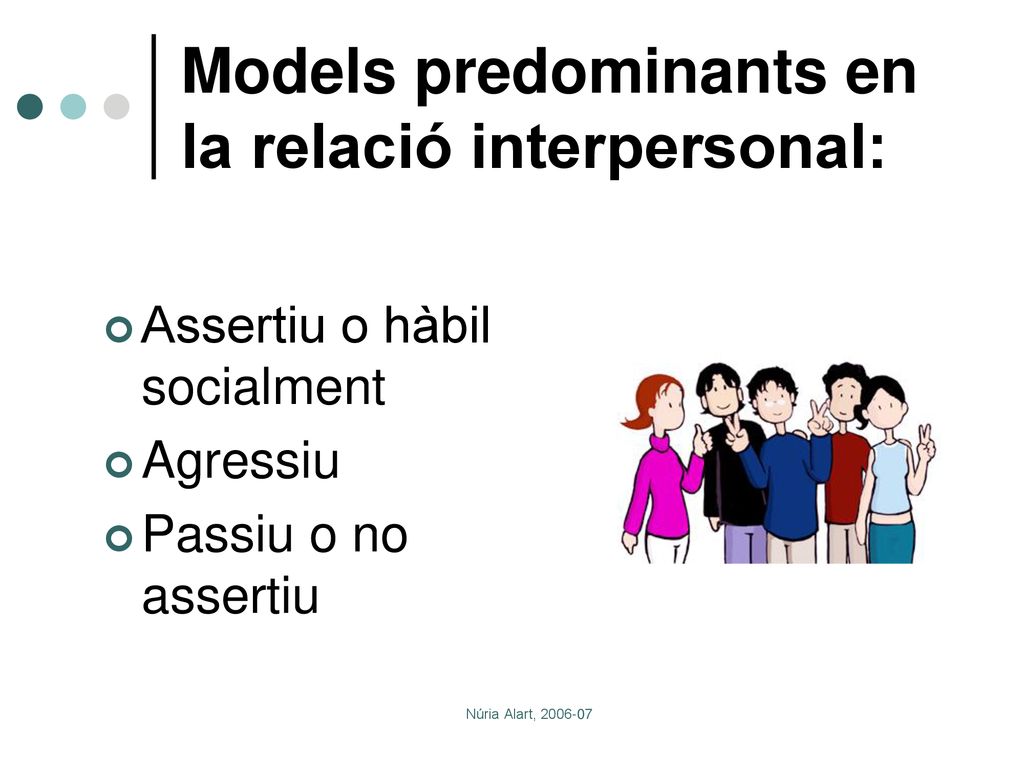 Models predominants en la relació interpersonal:

Assertiu o hàbil socialment
Agressiu
Passiu o no assertiu

Núria Alart, 2006-07